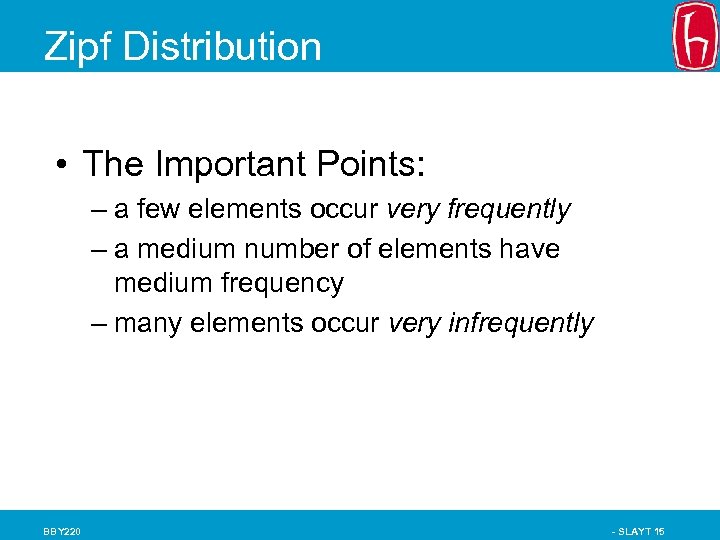 Zipf Distribution

• The Important Points:
– a few elements occur very frequently
– a medium number of elements have medium frequency
– many elements occur very infrequently

BBY220

- SLAYT 15